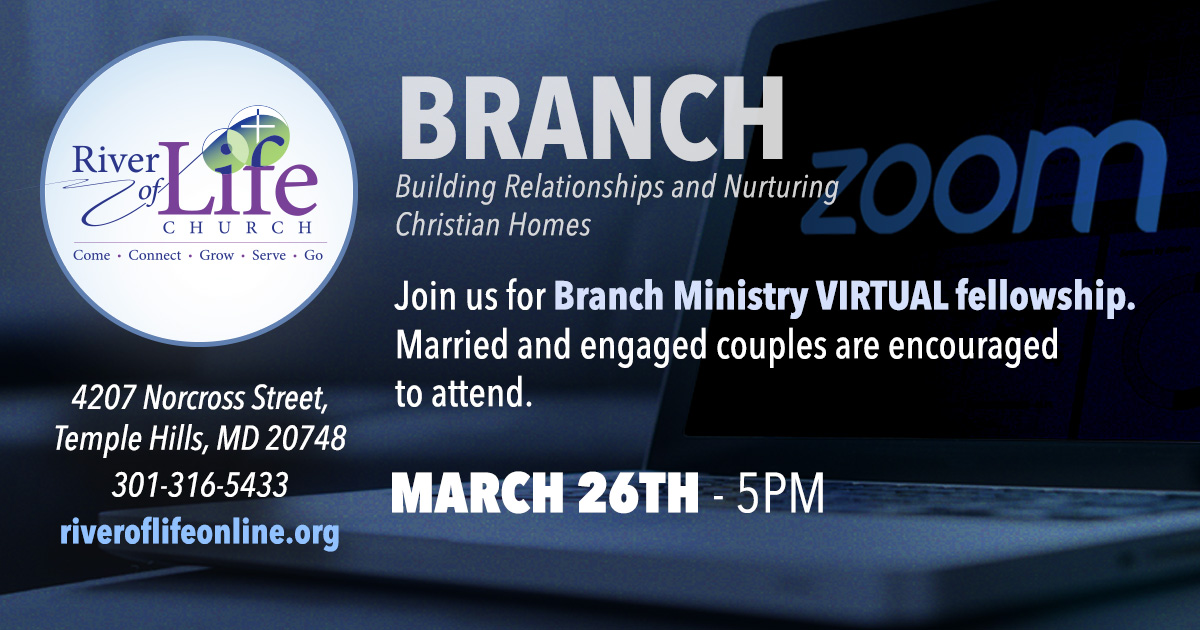 River of Life
CHURCH
Come • Connect • Grow • Serve • Go

4207 Norcross Street,
Temple Hills, MD 20748
301-316-5433
riveroflifeonline.org

BRANCH
Building Relationships and Nurturing Christian Homes

zoom

Join us for Branch Ministry VIRTUAL fellowship. Married and engaged couples are encouraged to attend.

MARCH 26TH - 5PM